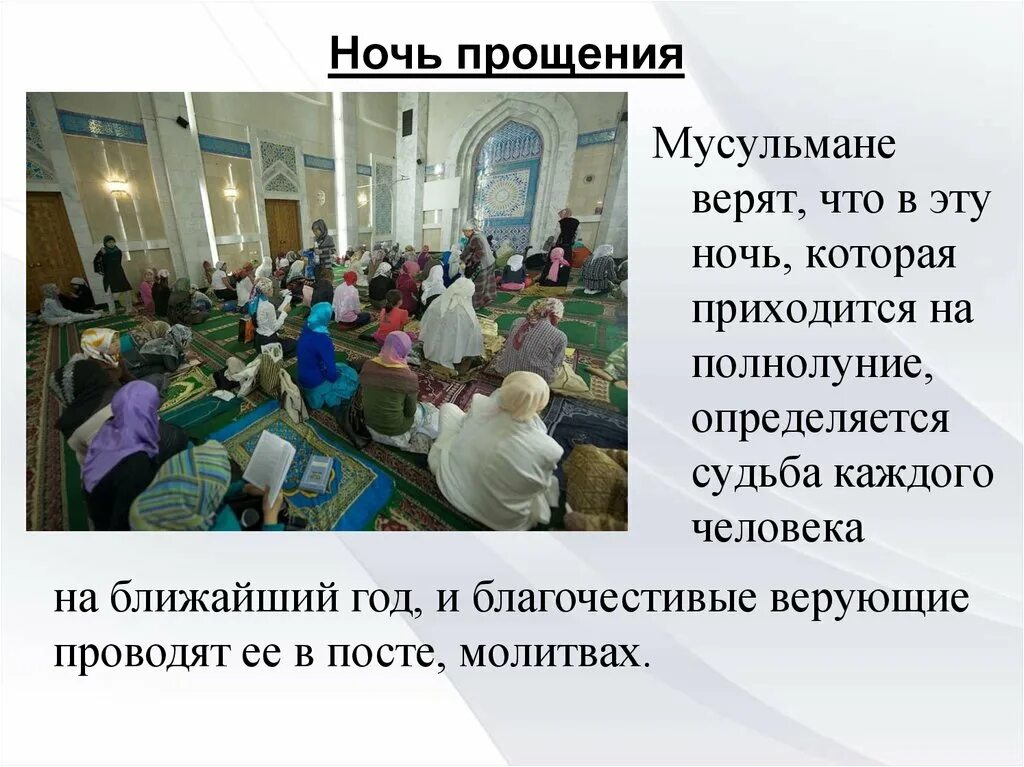 Ночь прощения

Мусульмане верят, что в эту ночь, которая приходится на полнолуние, определяется судьба каждого человека на ближайший год, и благочестивые верующие проводят ее в посте, молитвах.